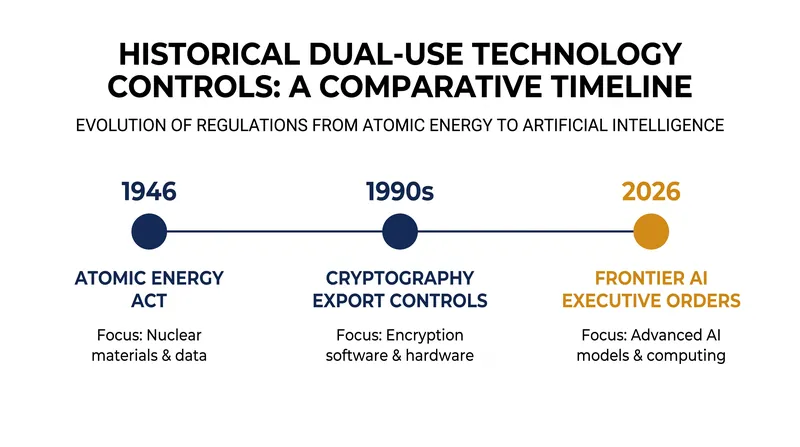 HISTORICAL DUAL-USE TECHNOLOGY CONTROLS: A COMPARATIVE TIMELINE

EVOLUTION OF REGULATIONS FROM ATOMIC ENERGY TO ARTIFICIAL INTELLIGENCE

1946

ATOMIC ENERGY ACT

Focus: Nuclear materials & data

1990s

CRYPTOGRAPHY EXPORT CONTROLS

Focus: Encryption software & hardware

2026

FRONTIER AI EXECUTIVE ORDERS

Focus: Advanced AI models & computing